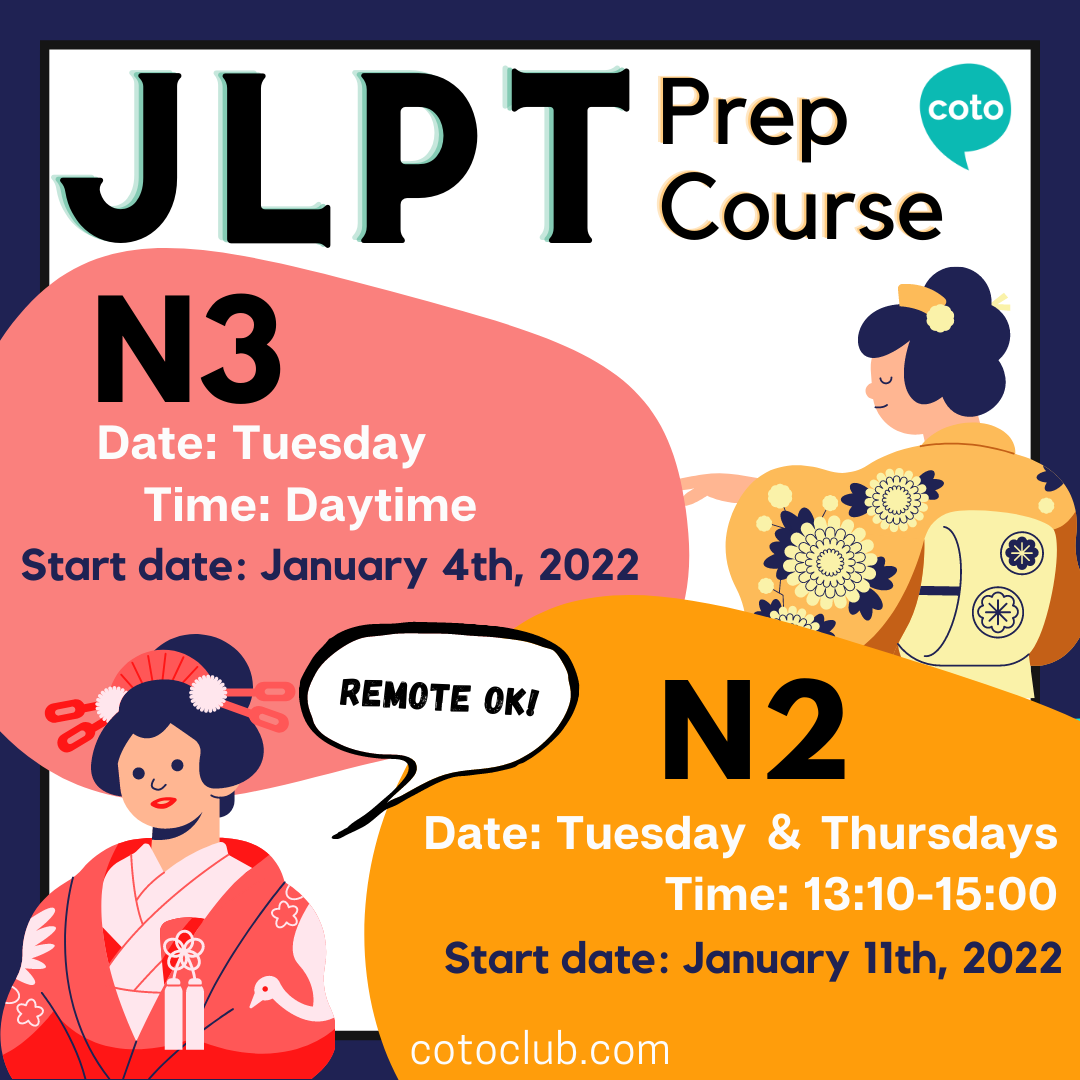 JLPT Prep Course

coto

N3
Date: Tuesday
Time: Daytime
Start date: January 4th, 2022

REMOTE OK!

N2
Date: Tuesday & Thursdays
Time: 13:10-15:00
Start date: January 11th, 2022

cotoclub.com